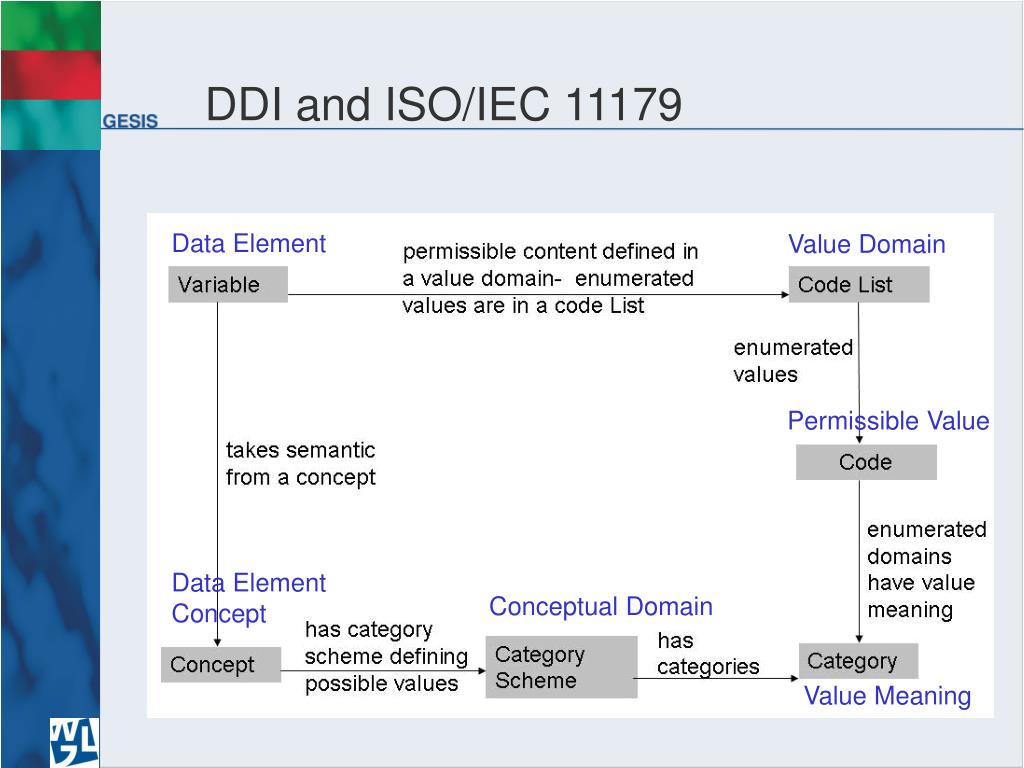 GESIS

DDI and ISO/IEC 11179

Data Element

Variable

permissible content defined in a value domain- enumerated values are in a code List

Value Domain

Code List

enumerated values

Permissible Value

Code

takes semantic from a concept

enumerated domains have value meaning

Data Element Concept

Concept

has category scheme defining possible values

Conceptual Domain

Category Scheme

has categories

Category

Value Meaning